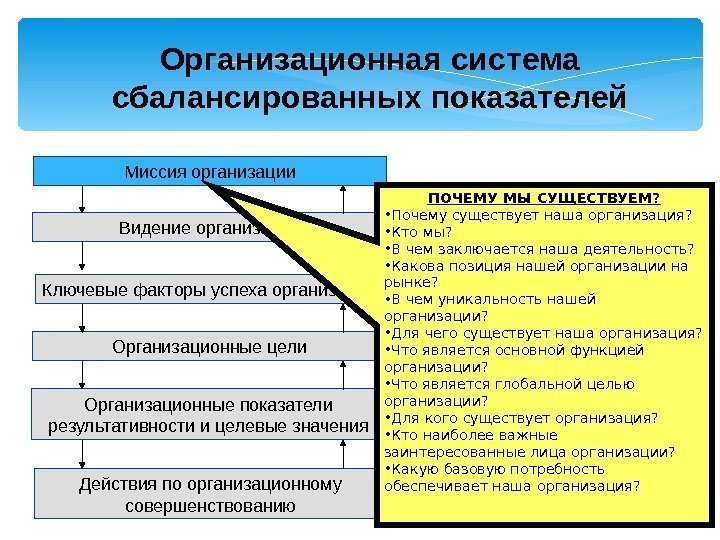 Организационная система сбалансированных показателей

Миссия организации

Видение организ

Ключевые факторы успеха организ

Организационные цели

Организационные показатели результативности и целевые значения

Действия по организационному совершенствованию

ПОЧЕМУ МЫ СУЩЕСТВУЕМ?
•Почему существует наша организация?
•Кто мы?
•В чем заключается наша деятельность?
•Какова позиция нашей организации на рынке?
•В чем уникальность нашей организации?
•Для чего существует наша организация?
•Что является основной функцией организации?
•Что является глобальной целью организации?
•Для кого существует организация?
•Кто наиболее важные заинтересованные лица организации?
•Какую базовую потребность обеспечивает наша организация?